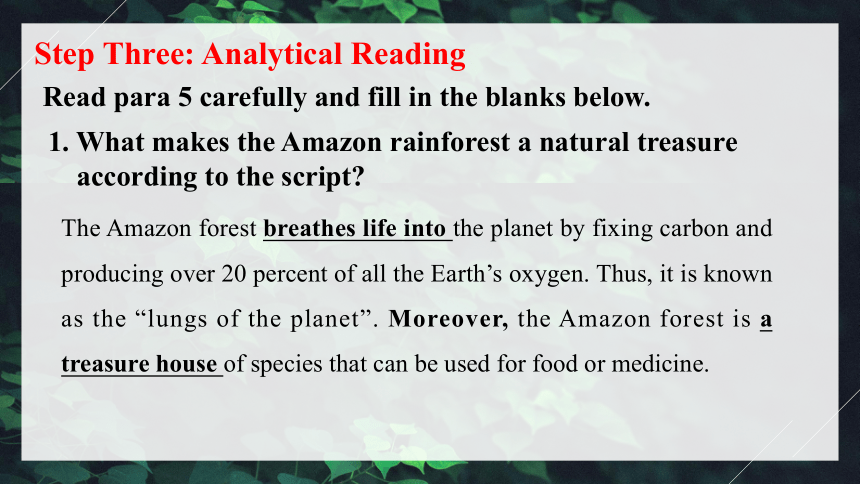 Step Three: Analytical Reading

Read para 5 carefully and fill in the blanks below.

1. What makes the Amazon rainforest a natural treasure according to the script?

The Amazon forest breathes life into the planet by fixing carbon and producing over 20 percent of all the Earth’s oxygen. Thus, it is known as the “lungs of the planet”. Moreover, the Amazon forest is a treasure house of species that can be used for food or medicine.